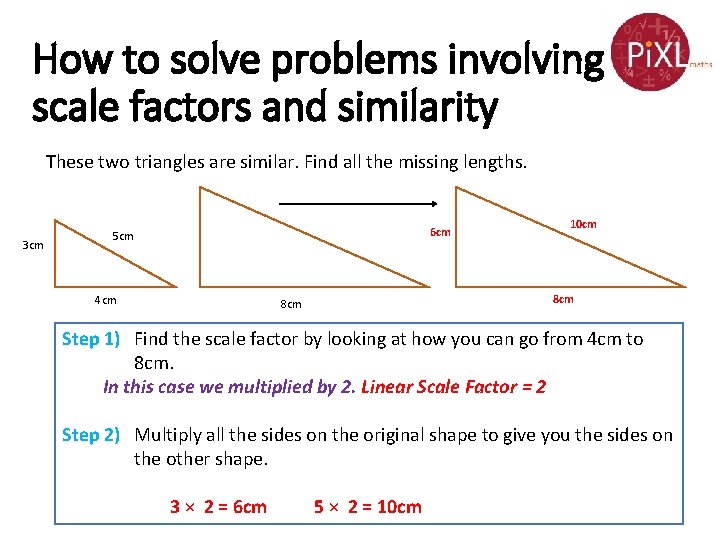 How to solve problems involving scale factors and similarity

PiXL maths

These two triangles are similar. Find all the missing lengths.

3cm

5cm

4cm

8cm

6cm

10cm

8cm

Step 1) Find the scale factor by looking at how you can go from 4cm to 8cm.

In this case we multiplied by 2. Linear Scale Factor = 2

Step 2) Multiply all the sides on the original shape to give you the sides on the other shape.

$3 \times 2 = 6$cm $5 \times 2 = 10$cm